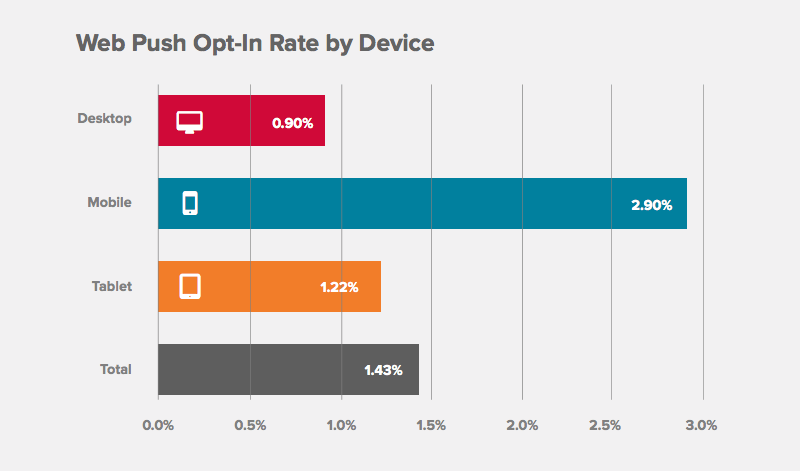 Web Push Opt-In Rate by Device

Desktop
0.90%

Mobile
2.90%

Tablet
1.22%

Total
1.43%

0.0%
0.5%
1.0%
1.5%
2.0%
2.5%
3.0%